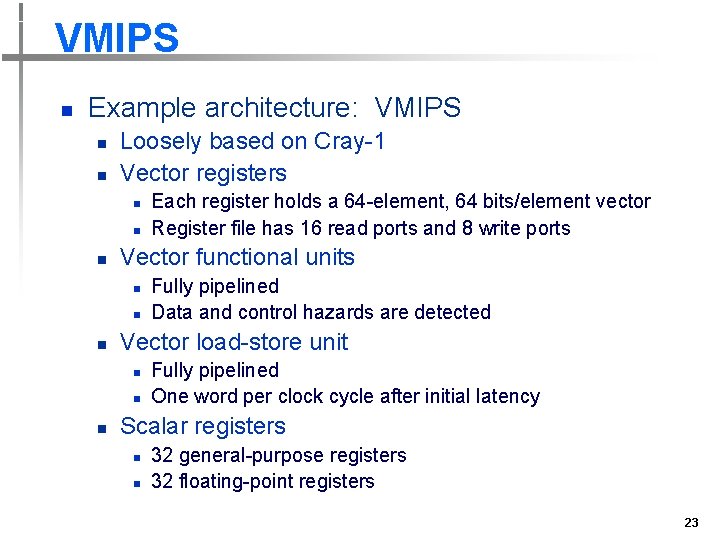 VMIPS

- Example architecture: VMIPS
  - Loosely based on Cray-1
  - Vector registers
    - Each register holds a 64-element, 64 bits/element vector
    - Register file has 16 read ports and 8 write ports
  - Vector functional units
    - Fully pipelined
    - Data and control hazards are detected
  - Vector load-store unit
    - Fully pipelined
    - One word per clock cycle after initial latency
  - Scalar registers
    - 32 general-purpose registers
    - 32 floating-point registers

23